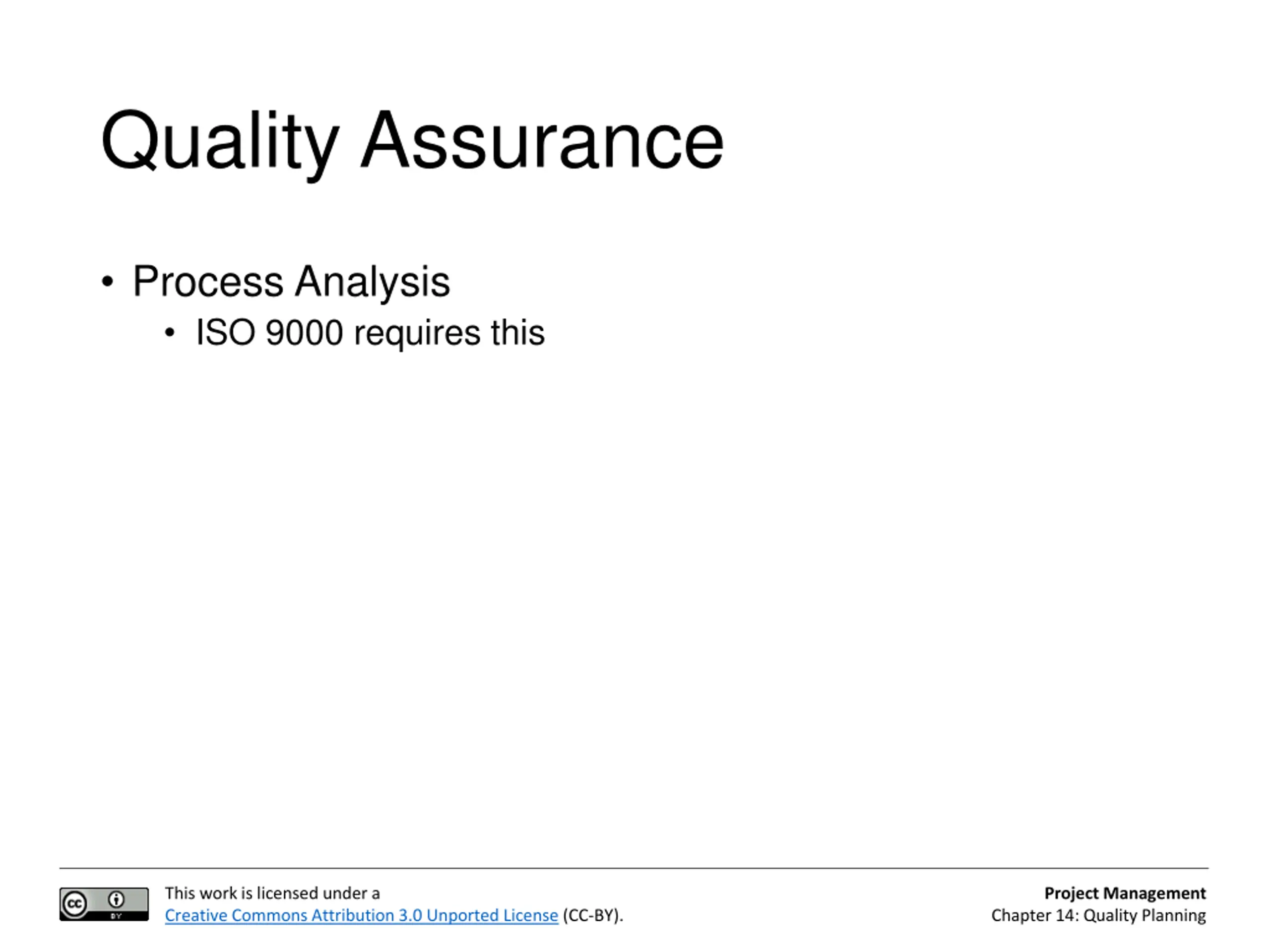 Quality Assurance

• Process Analysis
  • ISO 9000 requires this

cc BY

This work is licensed under a
Creative Commons Attribution 3.0 Unported License (CC-BY).

Project Management
Chapter 14: Quality Planning